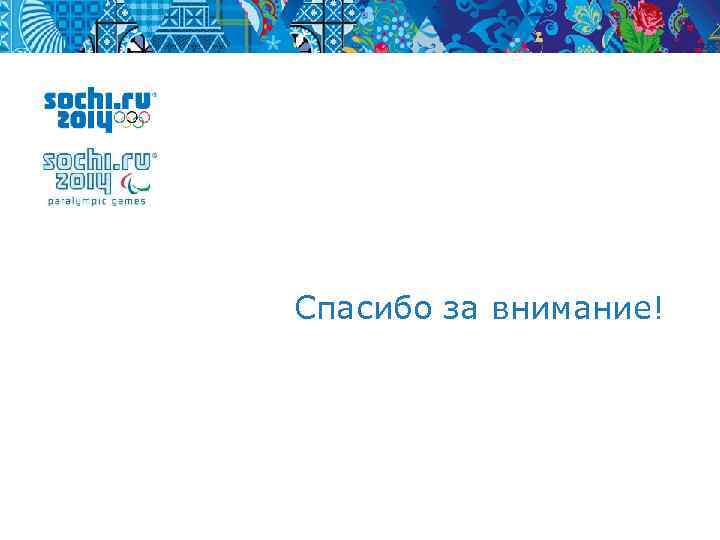 sochi.ru 2014

sochi.ru 2014
paralympic games

Спасибо за внимание!